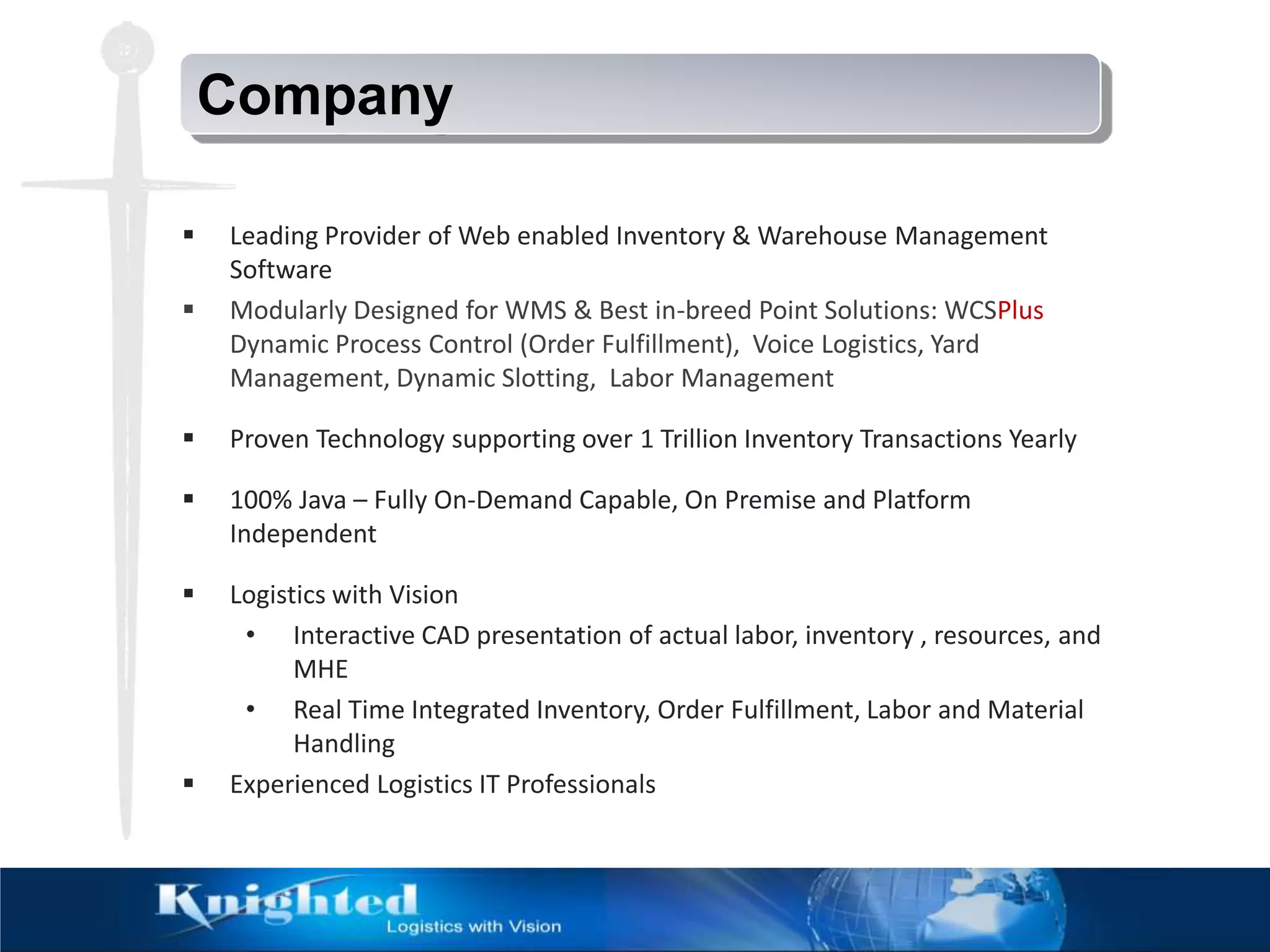 Company

▪ Leading Provider of Web enabled Inventory & Warehouse Management Software

▪ Modularly Designed for WMS & Best in-breed Point Solutions: WCSPlus Dynamic Process Control (Order Fulfillment), Voice Logistics, Yard Management, Dynamic Slotting, Labor Management

▪ Proven Technology supporting over 1 Trillion Inventory Transactions Yearly

▪ 100% Java – Fully On-Demand Capable, On Premise and Platform Independent

▪ Logistics with Vision
• Interactive CAD presentation of actual labor, inventory , resources, and MHE
• Real Time Integrated Inventory, Order Fulfillment, Labor and Material Handling

▪ Experienced Logistics IT Professionals

Knighted
Logistics with Vision